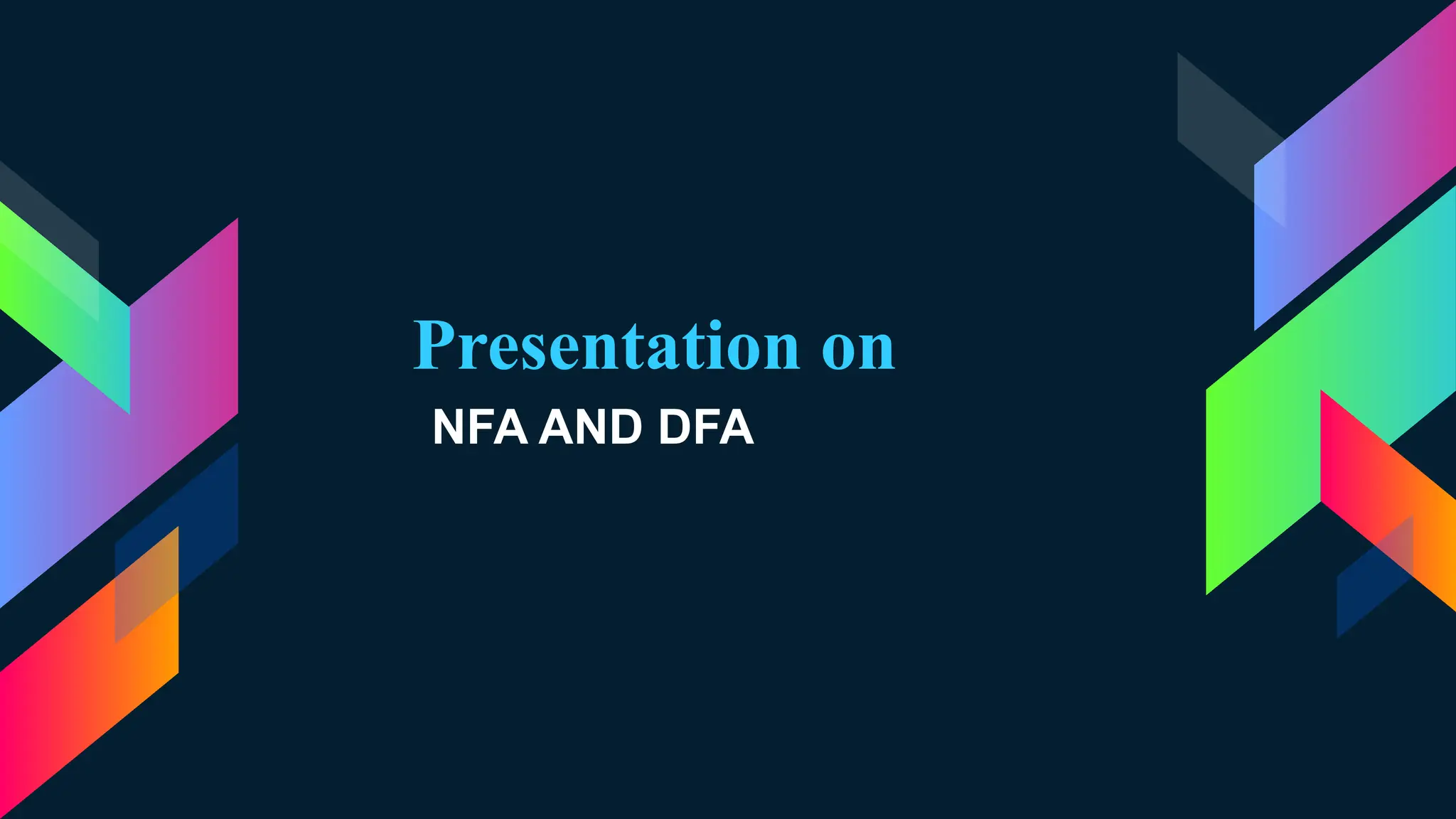 Presentation on

NFA AND DFA